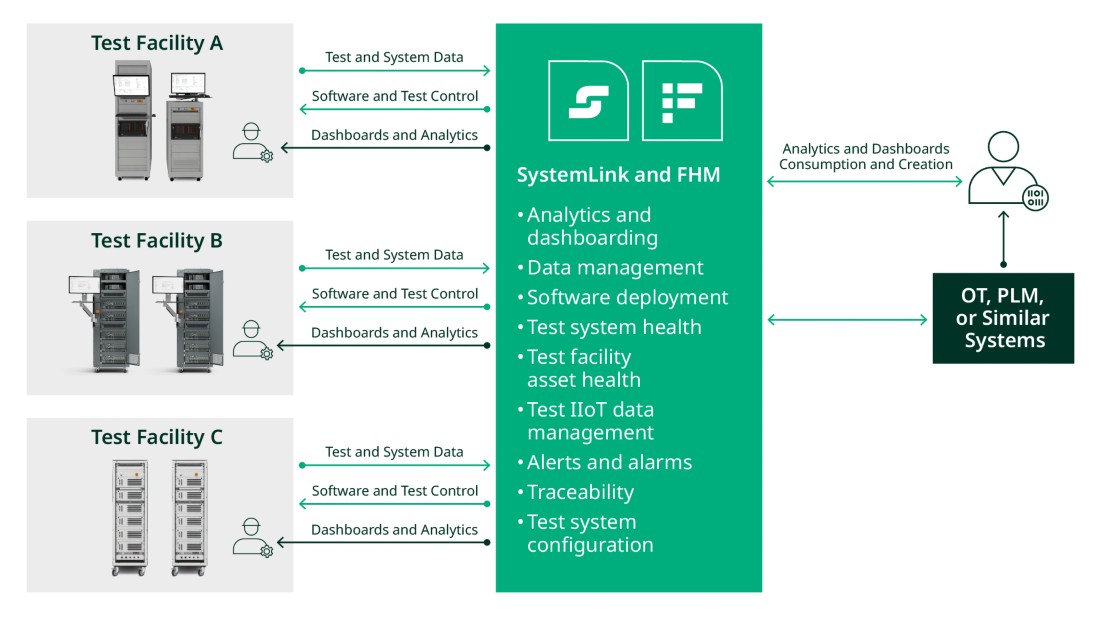 Test Facility A

Test and System Data

Software and Test Control

Dashboards and Analytics

Test Facility B

Test and System Data

Software and Test Control

Dashboards and Analytics

Test Facility C

Test and System Data

Software and Test Control

Dashboards and Analytics

SystemLink and FHM

• Analytics and dashboarding
• Data management
• Software deployment
• Test system health
• Test facility asset health
• Test IIoT data management
• Alerts and alarms
• Traceability
• Test system configuration

Analytics and Dashboards Consumption and Creation

OT, PLM, or Similar Systems